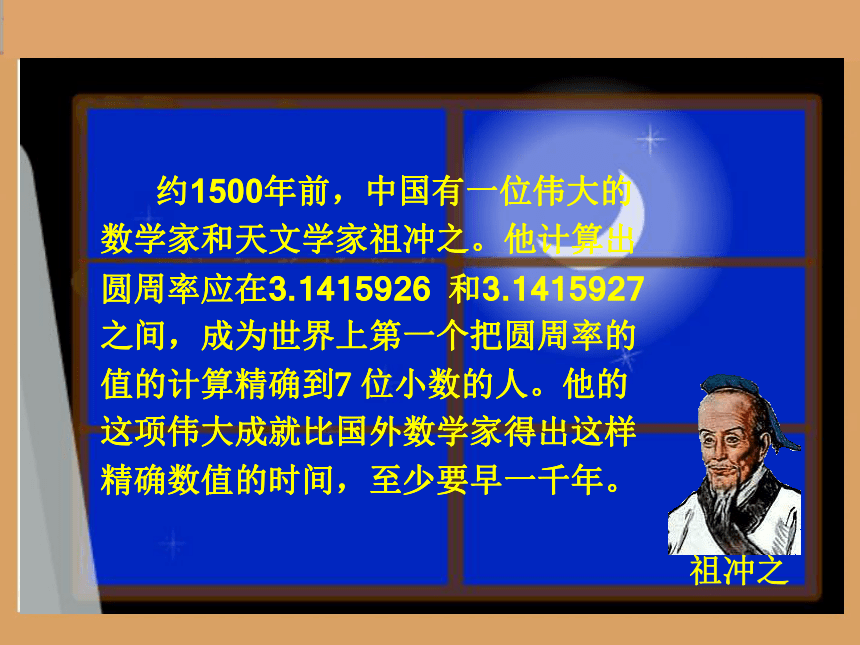 约1500年前，中国有一位伟大的数学家和天文学家祖冲之。他计算出圆周率应在3.1415926 和3.1415927之间，成为世界上第一个把圆周率的值的计算精确到7 位小数的人。他的这项伟大成就比国外数学家得出这样精确数值的时间，至少要早一千年。

祖冲之